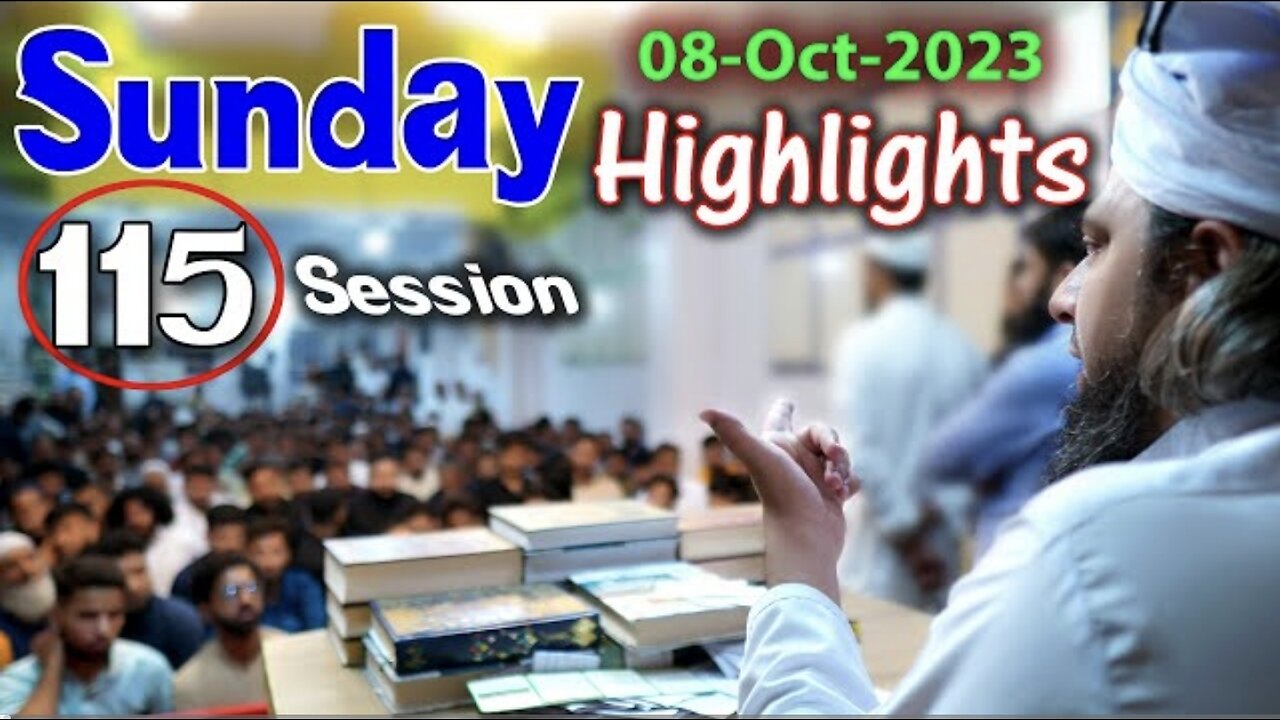 Sunday
08-Oct-2023
Highlights
115 Session